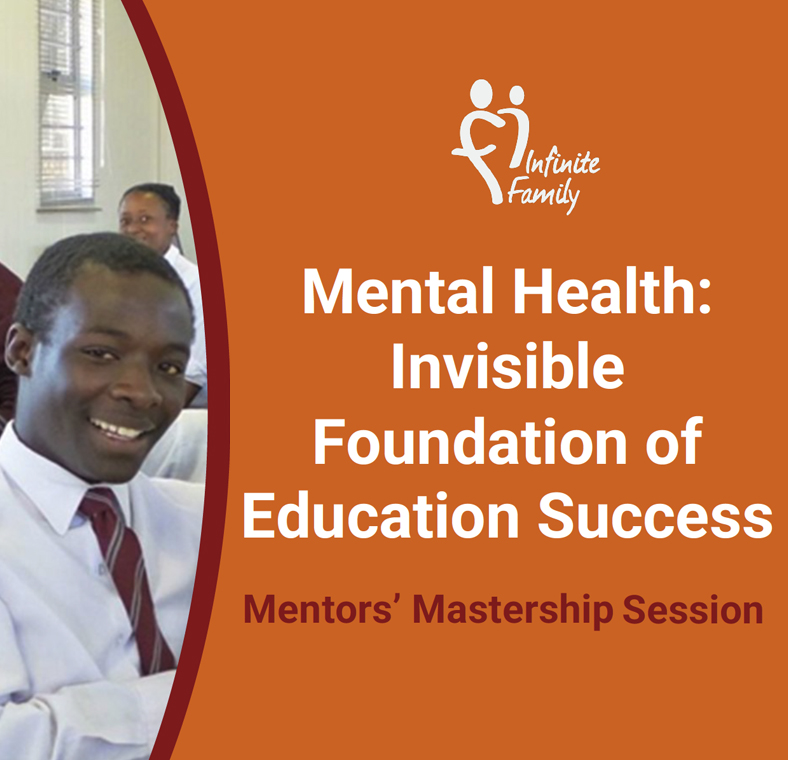 Infinite Family

Mental Health: Invisible Foundation of Education Success

Mentors' Mastership Session